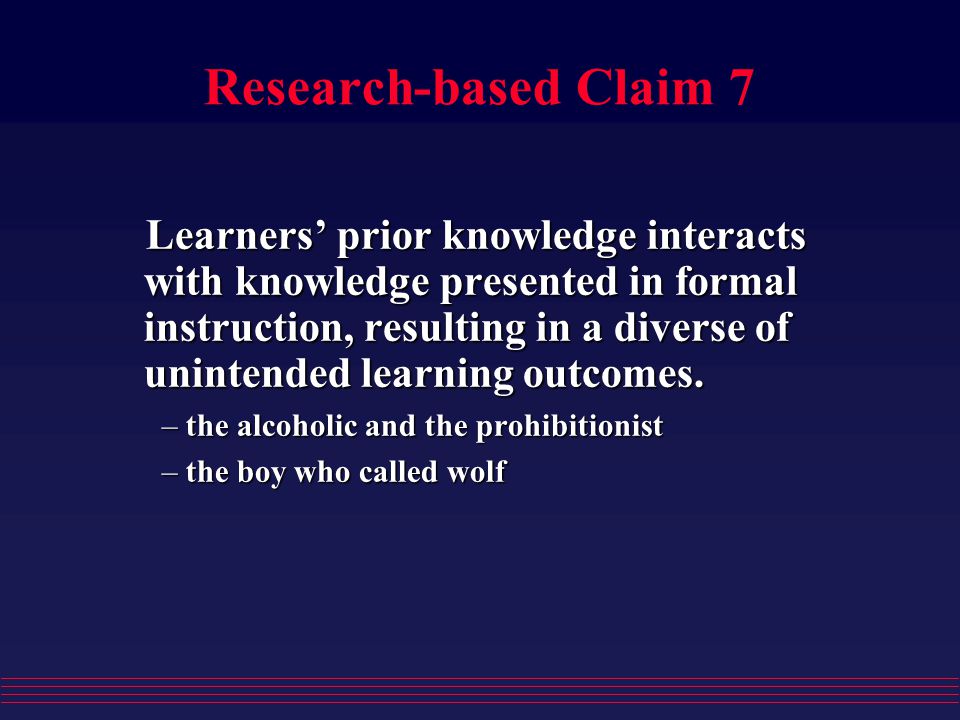 Research-based Claim 7

Learners’ prior knowledge interacts with knowledge presented in formal instruction, resulting in a diverse of unintended learning outcomes.

– the alcoholic and the prohibitionist

– the boy who called wolf